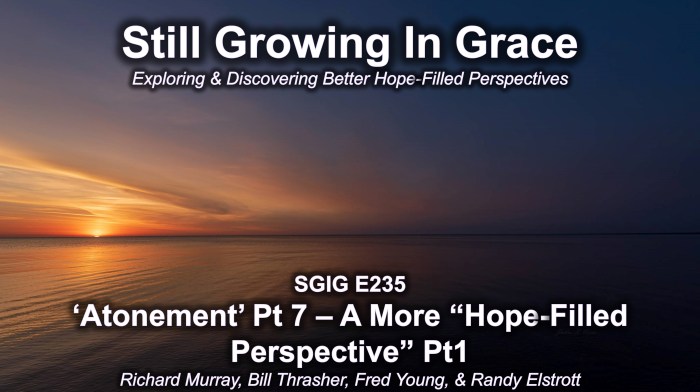 Still Growing In Grace
Exploring & Discovering Better Hope-Filled Perspectives

SGIG E235
‘Atonement’ Pt 7 – A More “Hope-Filled Perspective” Pt1
Richard Murray, Bill Thrasher, Fred Young, & Randy Elstrott